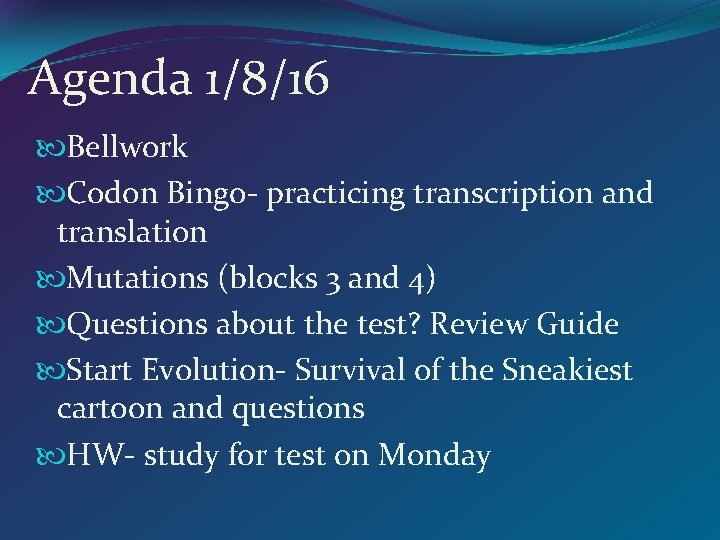 Agenda 1/8/16

Bellwork

Codon Bingo- practicing transcription and translation

Mutations (blocks 3 and 4)

Questions about the test? Review Guide

Start Evolution- Survival of the Sneakiest cartoon and questions

HW- study for test on Monday